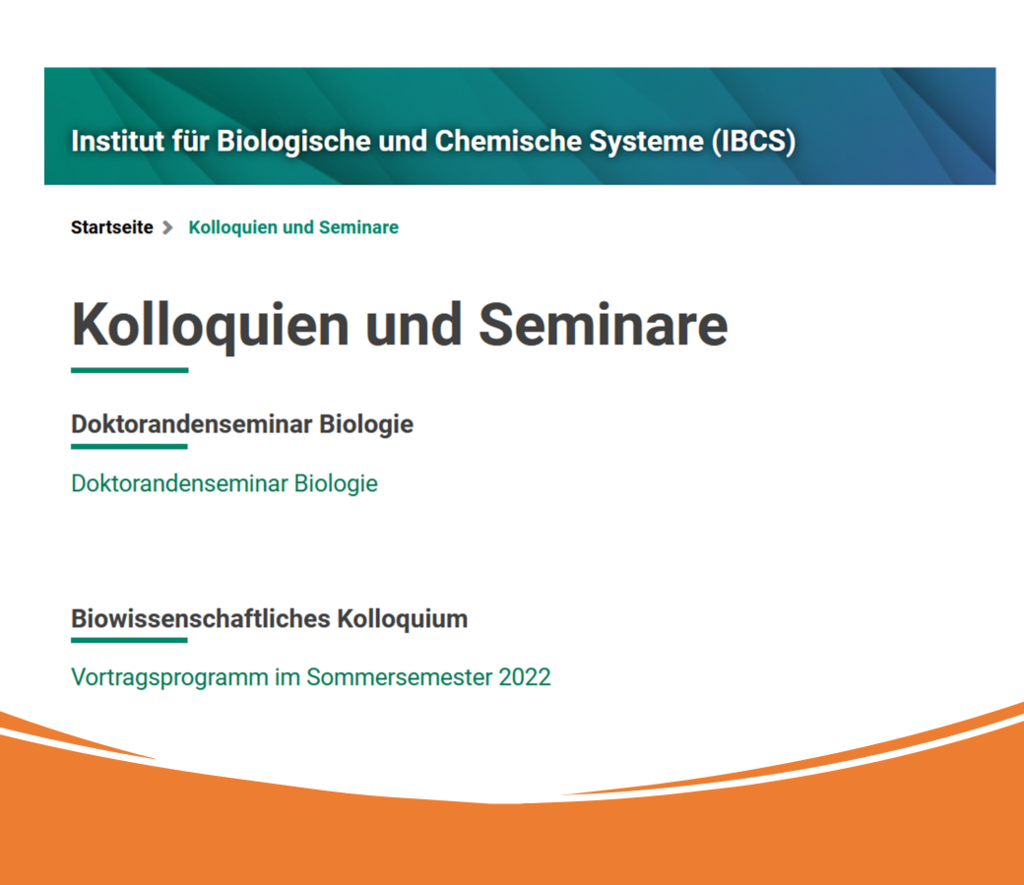 Institut für Biologische und Chemische Systeme (IBCS)

Startseite > Kolloquien und Seminare

Kolloquien und Seminare

Doktorandenseminar Biologie

Doktorandenseminar Biologie

Biowissenschaftliches Kolloquium

Vortragsprogramm im Sommersemester 2022